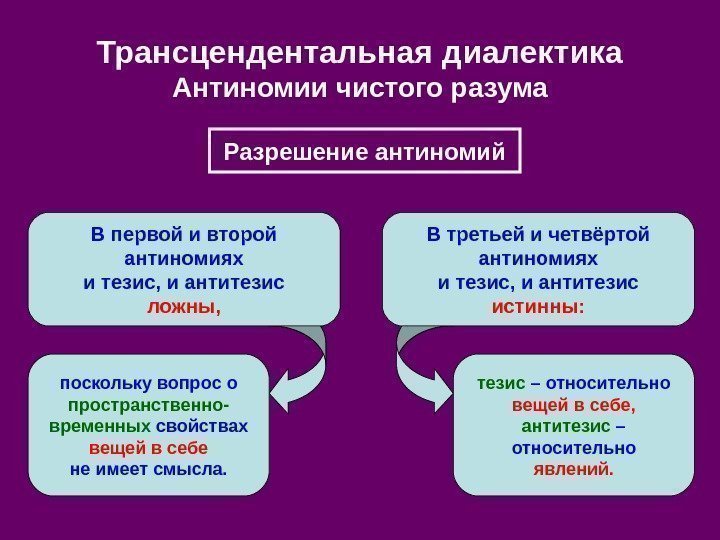 Трансцендентальная диалектика
Антиномии чистого разума

Разрешение антиномий

В первой и второй антиномиях и тезис, и антитезис ложны,

поскольку вопрос о пространственно-временных свойствах вещей в себе не имеет смысла.

В третьей и четвёртой антиномиях и тезис, и антитезис истинны:

тезис – относительно вещей в себе, антитезис – относительно явлений.